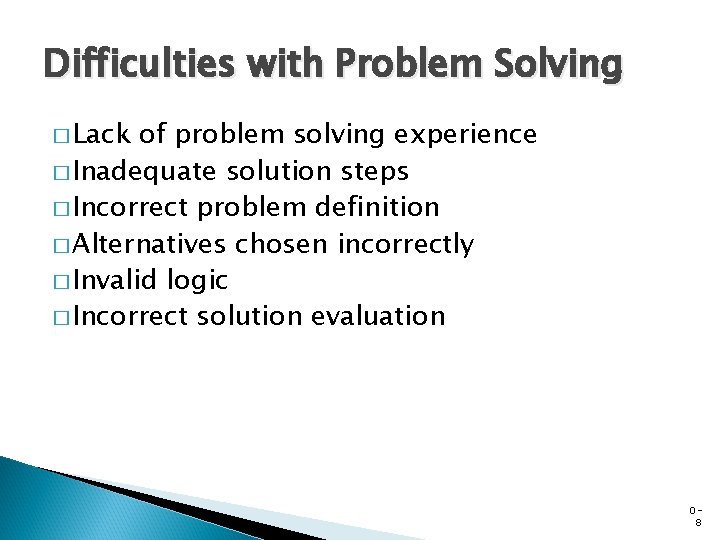 Difficulties with Problem Solving

□ Lack of problem solving experience
□ Inadequate solution steps
□ Incorrect problem definition
□ Alternatives chosen incorrectly
□ Invalid logic
□ Incorrect solution evaluation

0-8